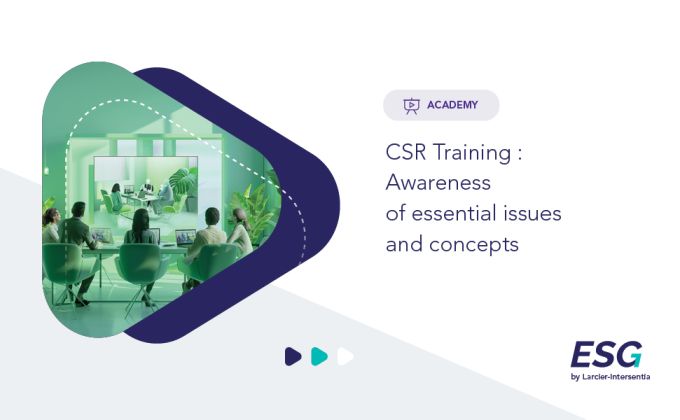 ACADEMY

CSR Training : Awareness of essential issues and concepts

ESG
by Larcier-Intersentia